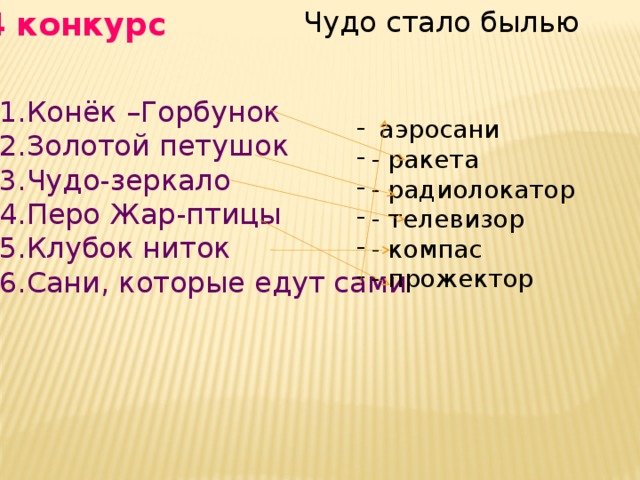 4 конкурс

Чудо стало былью

1.Конёк –Горбунок
2.Золотой петушок
3.Чудо-зеркало
4.Перо Жар-птицы
5.Клубок ниток
6.Сани, которые едут сами

- аэросани
- - ракета
- - радиолокатор
- - телевизор
- - компас
- - прожектор